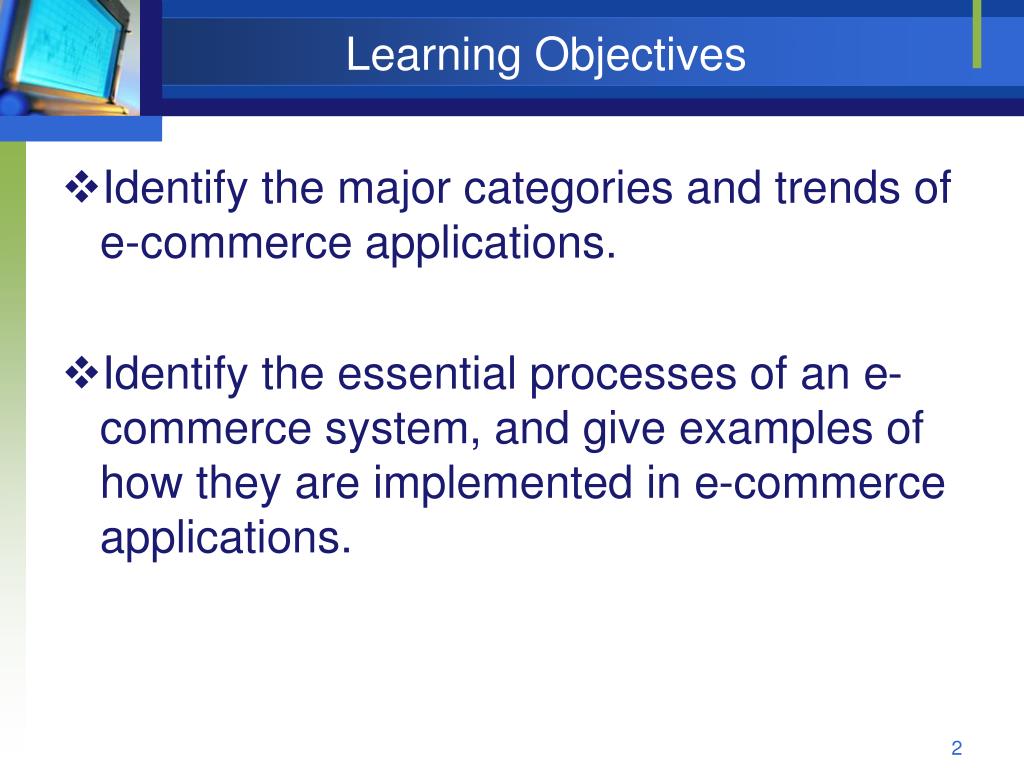 Learning Objectives

❖Identify the major categories and trends of e-commerce applications.

❖Identify the essential processes of an e-commerce system, and give examples of how they are implemented in e-commerce applications.

2